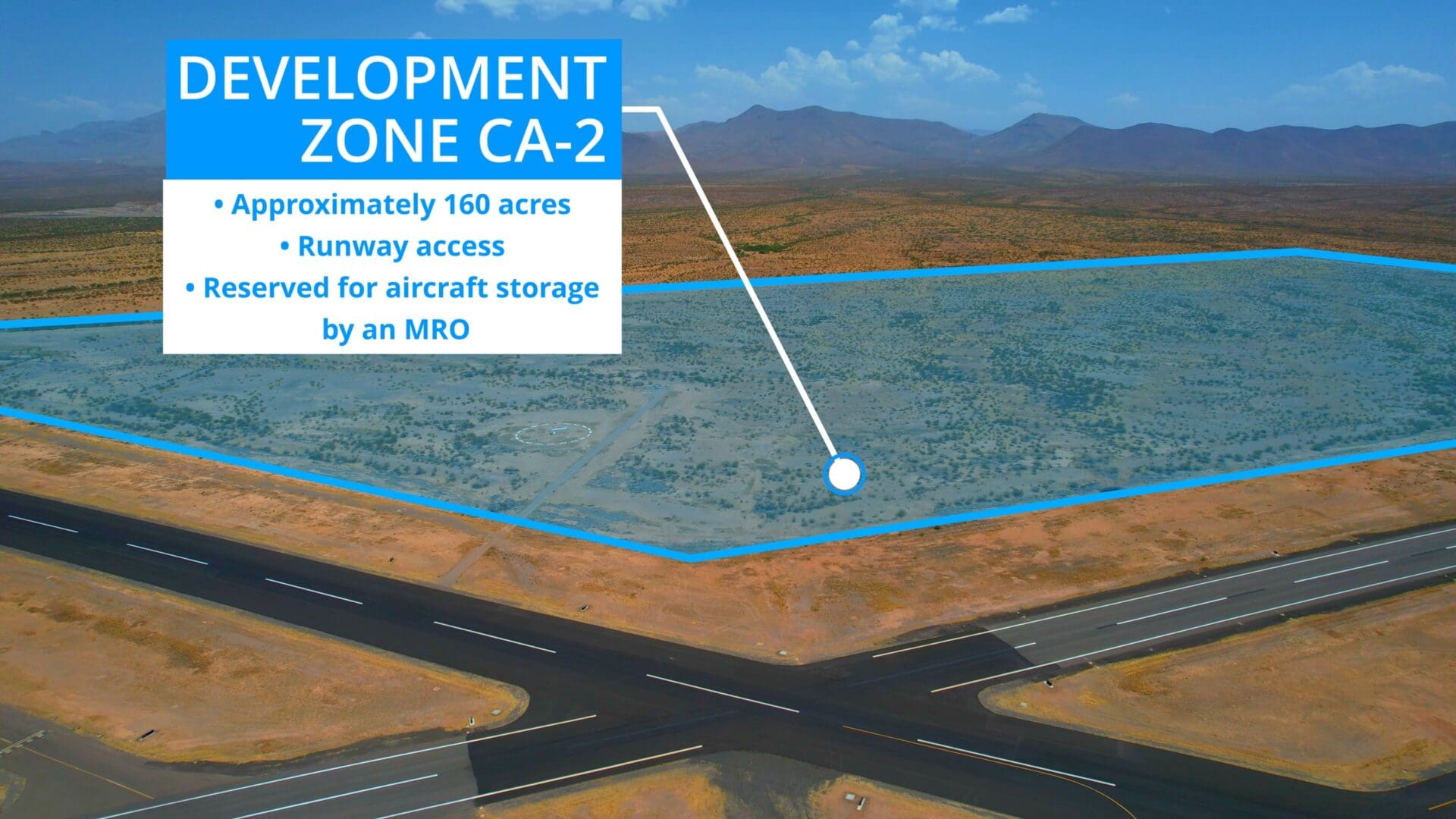 DEVELOPMENT ZONE CA-2

• Approximately 160 acres
• Runway access
• Reserved for aircraft storage by an MRO